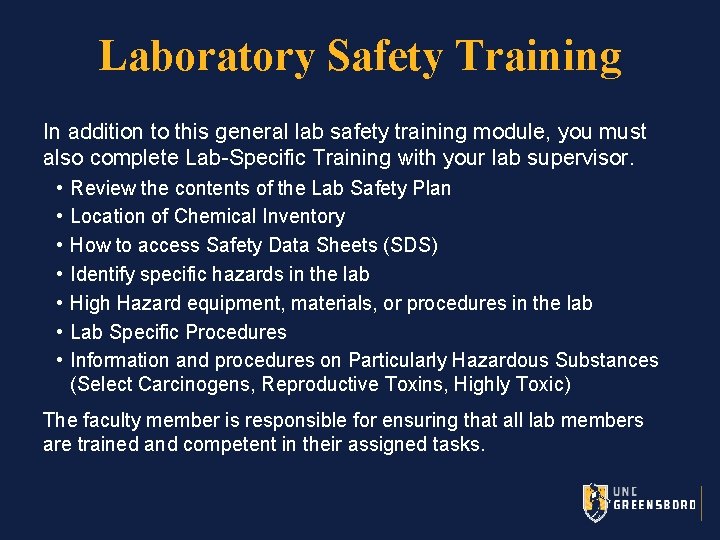 Laboratory Safety Training

In addition to this general lab safety training module, you must also complete Lab-Specific Training with your lab supervisor.

• Review the contents of the Lab Safety Plan
• Location of Chemical Inventory
• How to access Safety Data Sheets (SDS)
• Identify specific hazards in the lab
• High Hazard equipment, materials, or procedures in the lab
• Lab Specific Procedures
• Information and procedures on Particularly Hazardous Substances (Select Carcinogens, Reproductive Toxins, Highly Toxic)

The faculty member is responsible for ensuring that all lab members are trained and competent in their assigned tasks.

UNC GREENSBORO